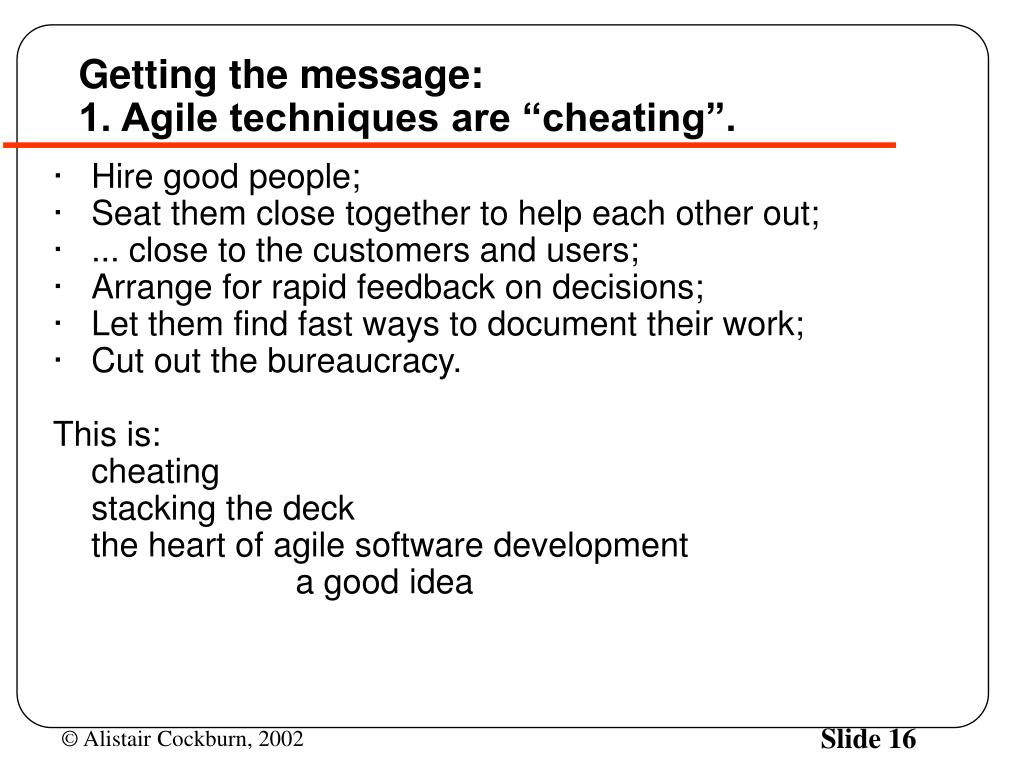 Getting the message:
1. Agile techniques are “cheating”.

· Hire good people;
· Seat them close together to help each other out;
· ... close to the customers and users;
· Arrange for rapid feedback on decisions;
· Let them find fast ways to document their work;
· Cut out the bureaucracy.

This is:
cheating
stacking the deck
the heart of agile software development
a good idea

© Alistair Cockburn, 2002

Slide 16